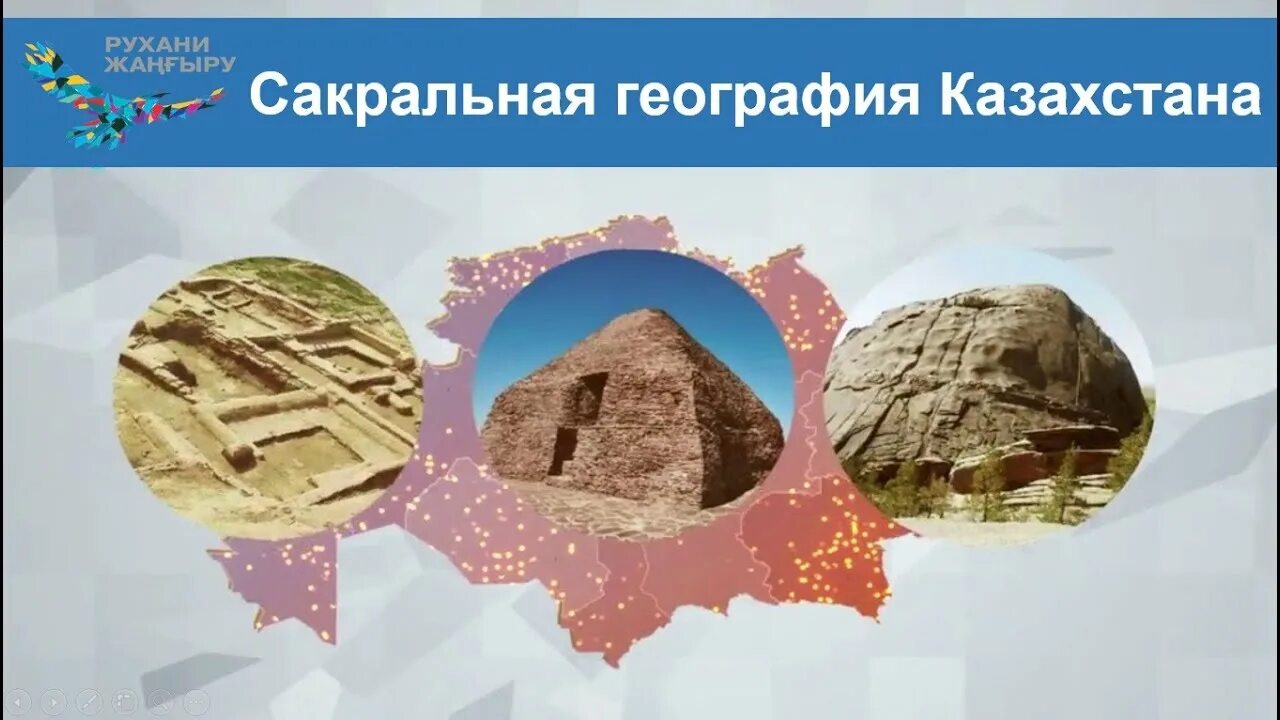 РУХАНИ ЖАҢҒЫРУ

Сакральная география Казахстана